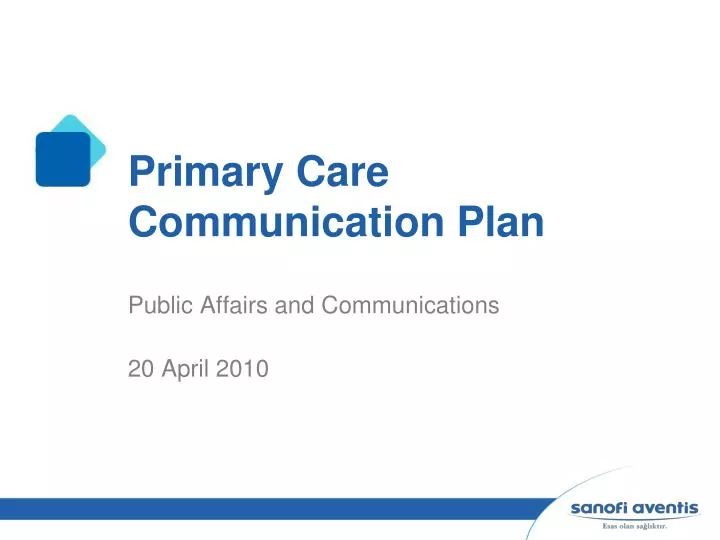 Primary Care Communication Plan

Public Affairs and Communications

20 April 2010

sanofi aventis
Esas olan sağlıktır.